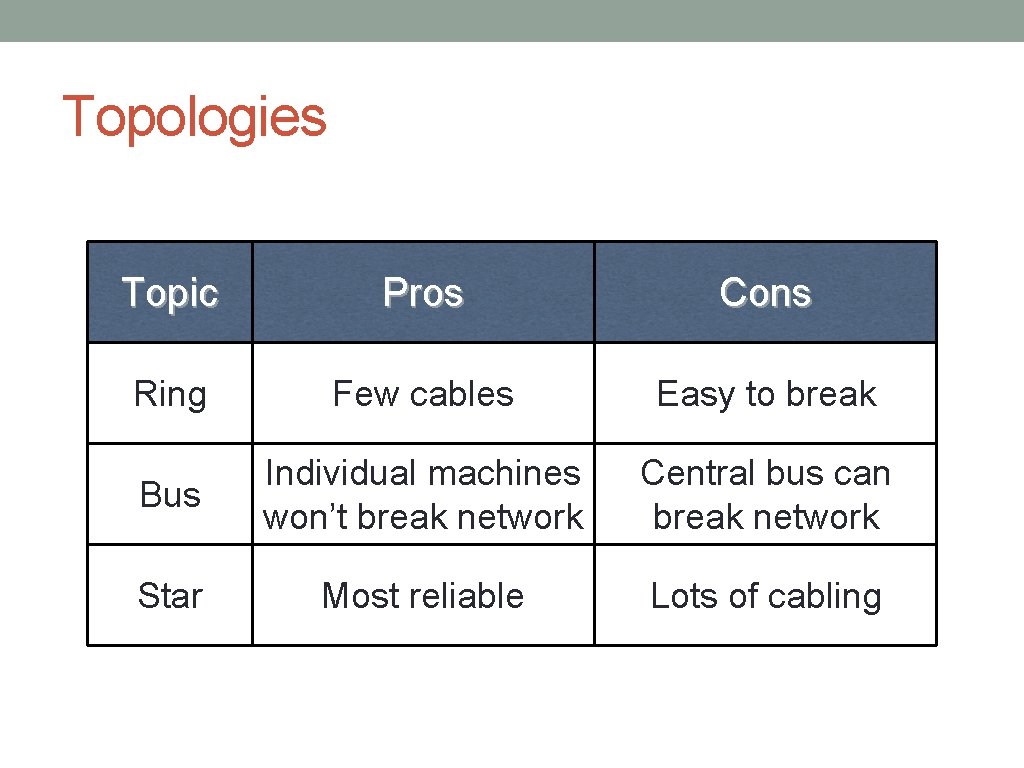 Topologies

| Topic | Pros | Cons |
|---|---|---|
| Ring | Few cables | Easy to break |
| Bus | Individual machines won’t break network | Central bus can break network |
| Star | Most reliable | Lots of cabling |